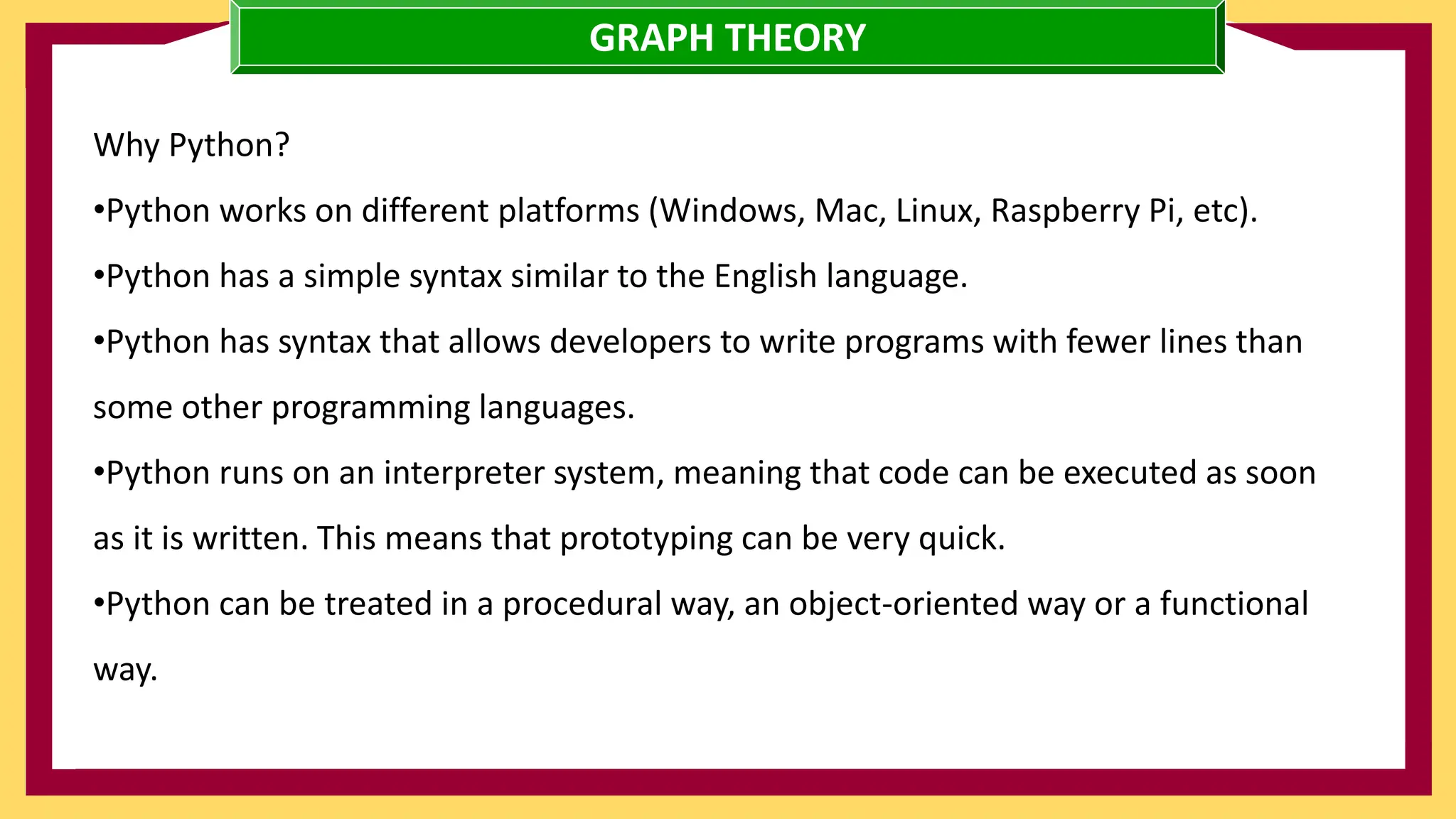 GRAPH THEORY

Why Python?

•Python works on different platforms (Windows, Mac, Linux, Raspberry Pi, etc).

•Python has a simple syntax similar to the English language.

•Python has syntax that allows developers to write programs with fewer lines than some other programming languages.

•Python runs on an interpreter system, meaning that code can be executed as soon as it is written. This means that prototyping can be very quick.

•Python can be treated in a procedural way, an object-oriented way or a functional way.